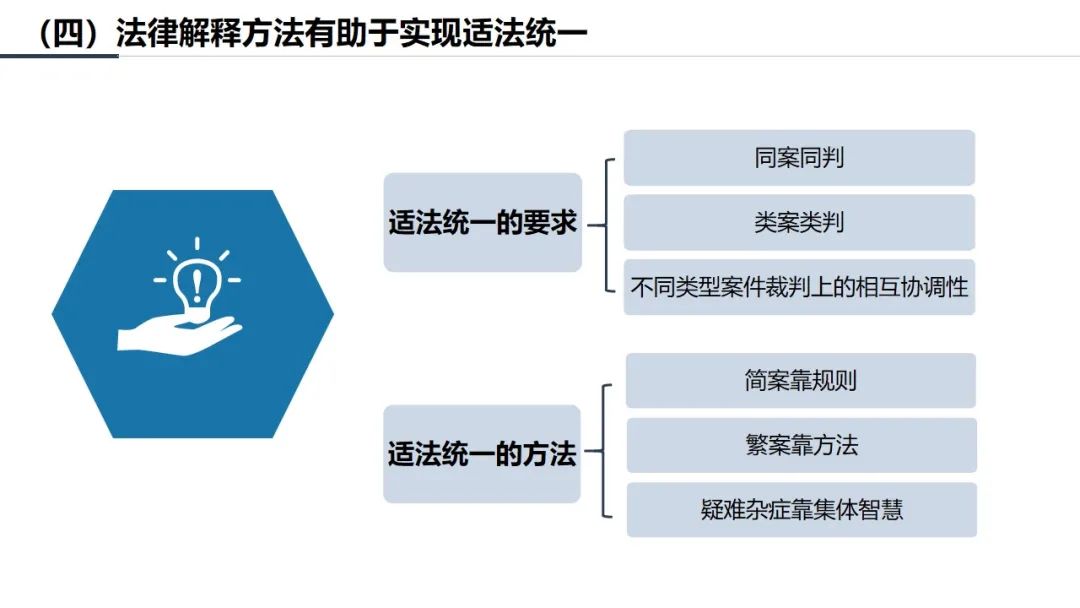 （四）法律解释方法有助于实现适法统一

适法统一的要求

同案同判

类案类判

不同类型案件裁判上的相互协调性

适法统一的方法

简案靠规则

繁案靠方法

疑难杂症靠集体智慧